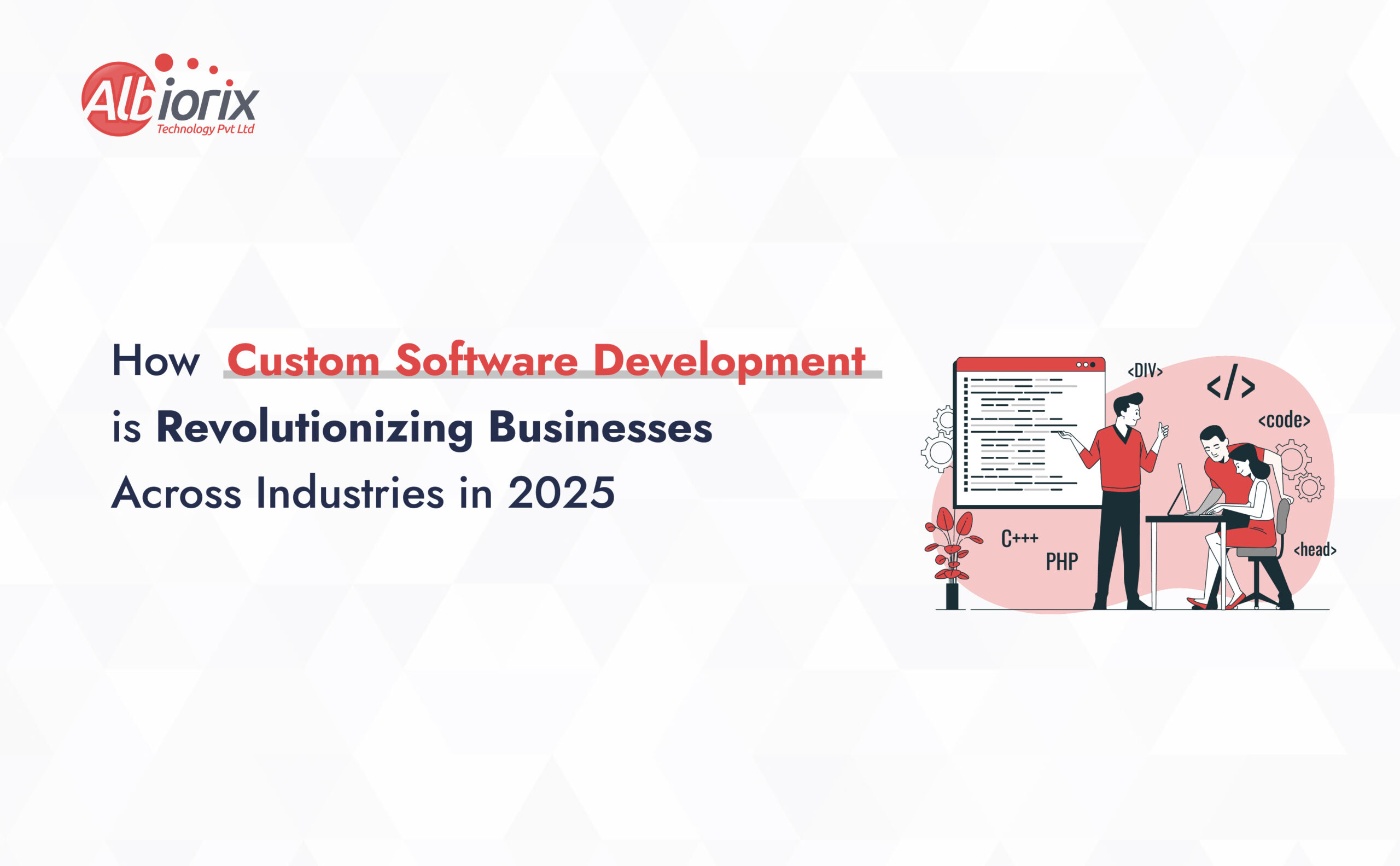 Albiorix
Technology Pvt Ltd

How Custom Software Development is Revolutionizing Businesses Across Industries in 2025

<DIV>
</>
<code>
C+++
PHP
<head>